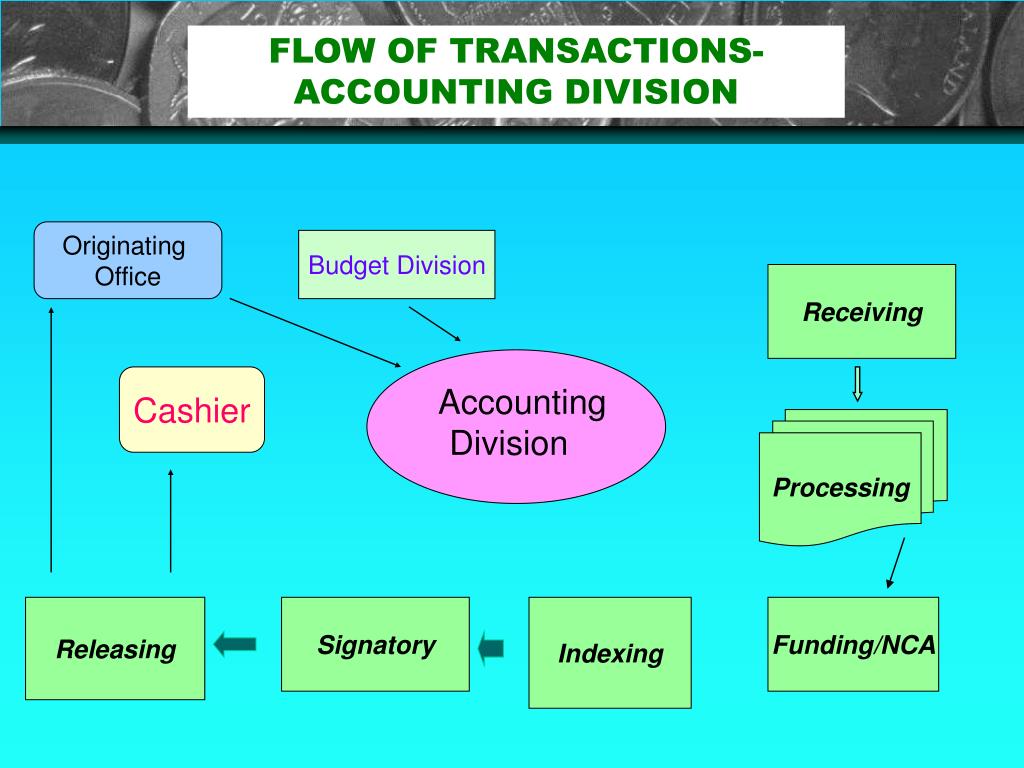 FLOW OF TRANSACTIONS-
ACCOUNTING DIVISION

Originating Office

Budget Division

Receiving

Cashier

Accounting Division

Processing

Releasing

Signatory

Indexing

Funding/NCA